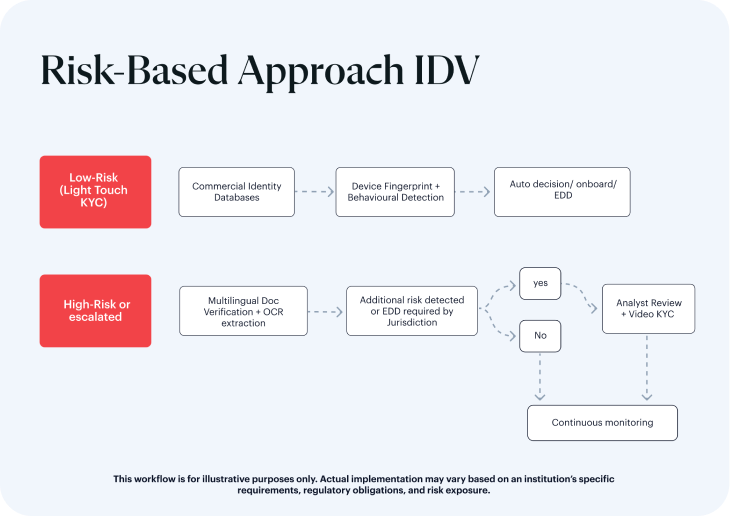 Risk-Based Approach IDV

Low-Risk (Light Touch KYC)

Commercial Identity Databases

Device Fingerprint + Behavioural Detection

Auto decision/ onboard/ EDD

High-Risk or escalated

Multilingual Doc Verification + OCR extraction

Additional risk detected or EDD required by Jurisdiction

yes

No

Analyst Review + Video KYC

Continuous monitoring

This workflow is for illustrative purposes only. Actual implementation may vary based on an institution's specific requirements, regulatory obligations, and risk exposure.